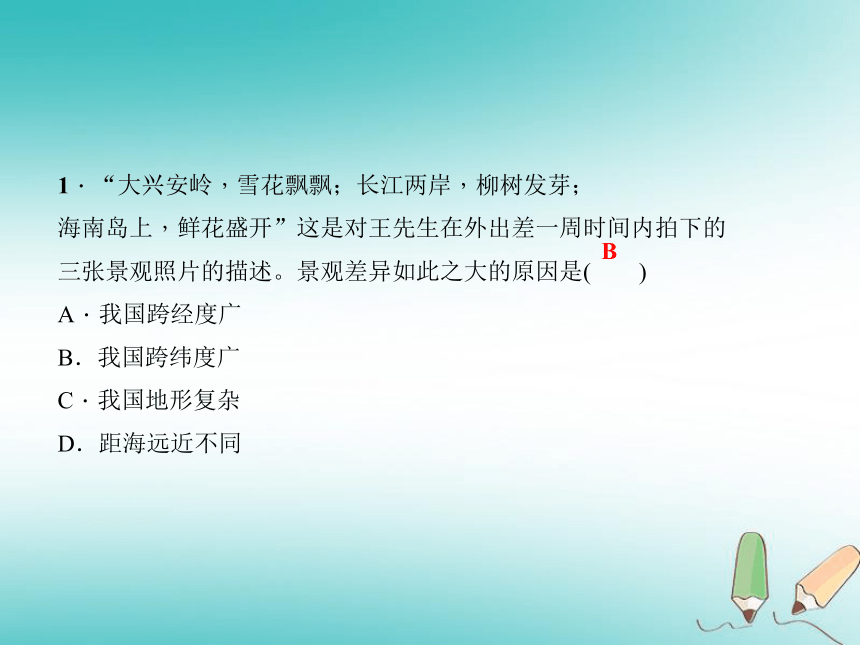 1．“大兴安岭，雪花飘飘；长江两岸，柳树发芽；海南岛上，鲜花盛开”这是对王先生在外出差一周时间内拍下的三张景观照片的描述。景观差异如此之大的原因是( B )

A．我国跨经度广

B．我国跨纬度广

C．我国地形复杂

D．距海远近不同